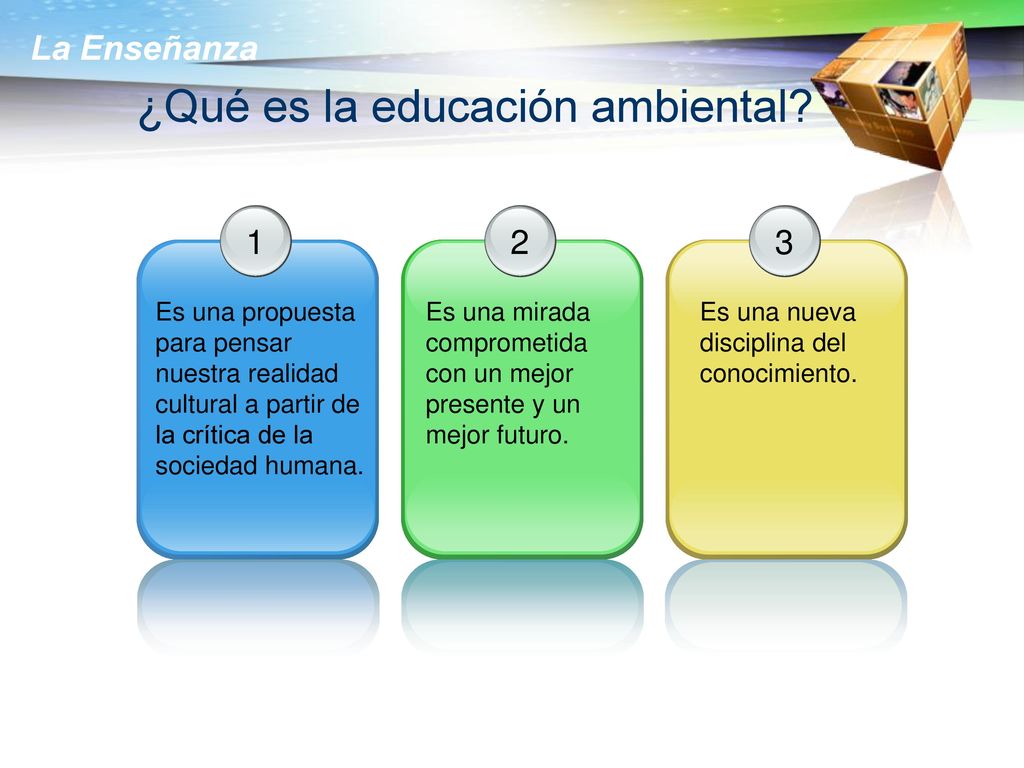 La Enseñanza

¿Qué es la educación ambiental?

1

Es una propuesta para pensar nuestra realidad cultural a partir de la crítica de la sociedad humana.

2

Es una mirada comprometida con un mejor presente y un mejor futuro.

3

Es una nueva disciplina del conocimiento.